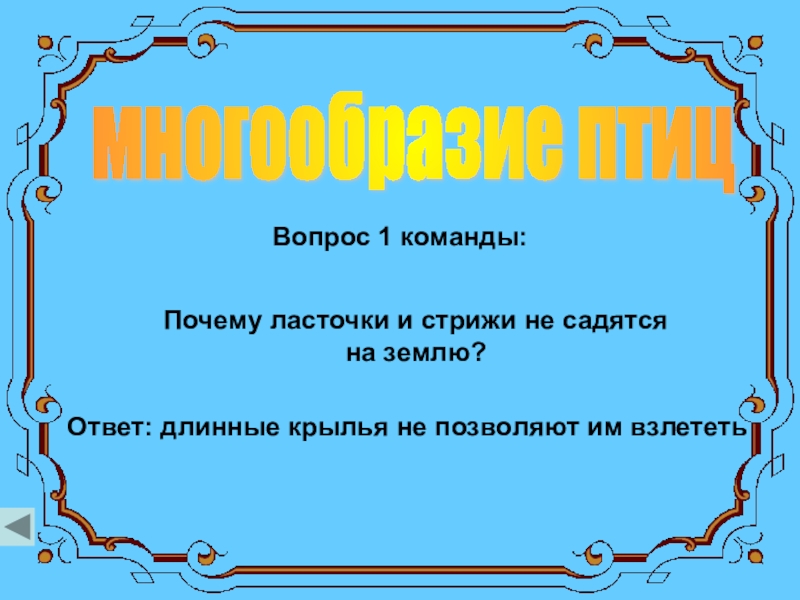 многообразие птиц

Вопрос 1 команды:

Почему ласточки и стрижи не садятся на землю?

Ответ: длинные крылья не позволяют им взлететь